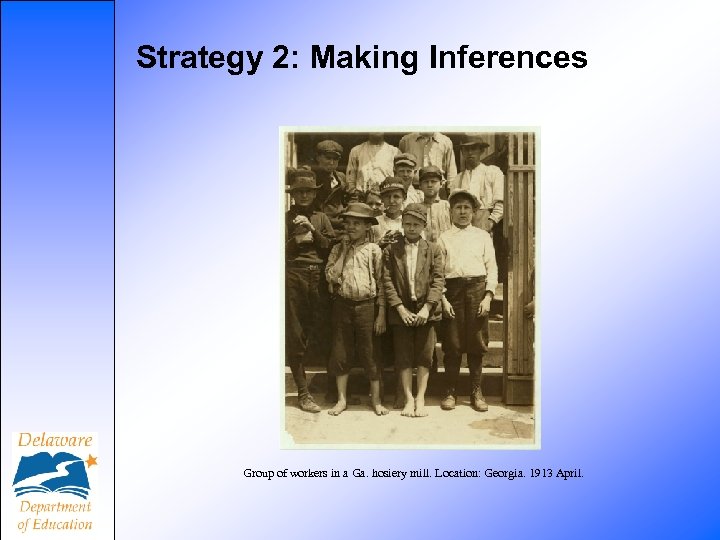 Strategy 2: Making Inferences

Group of workers in a Ga. hosiery mill. Location: Georgia. 1913 April.

Delaware
Department of Education